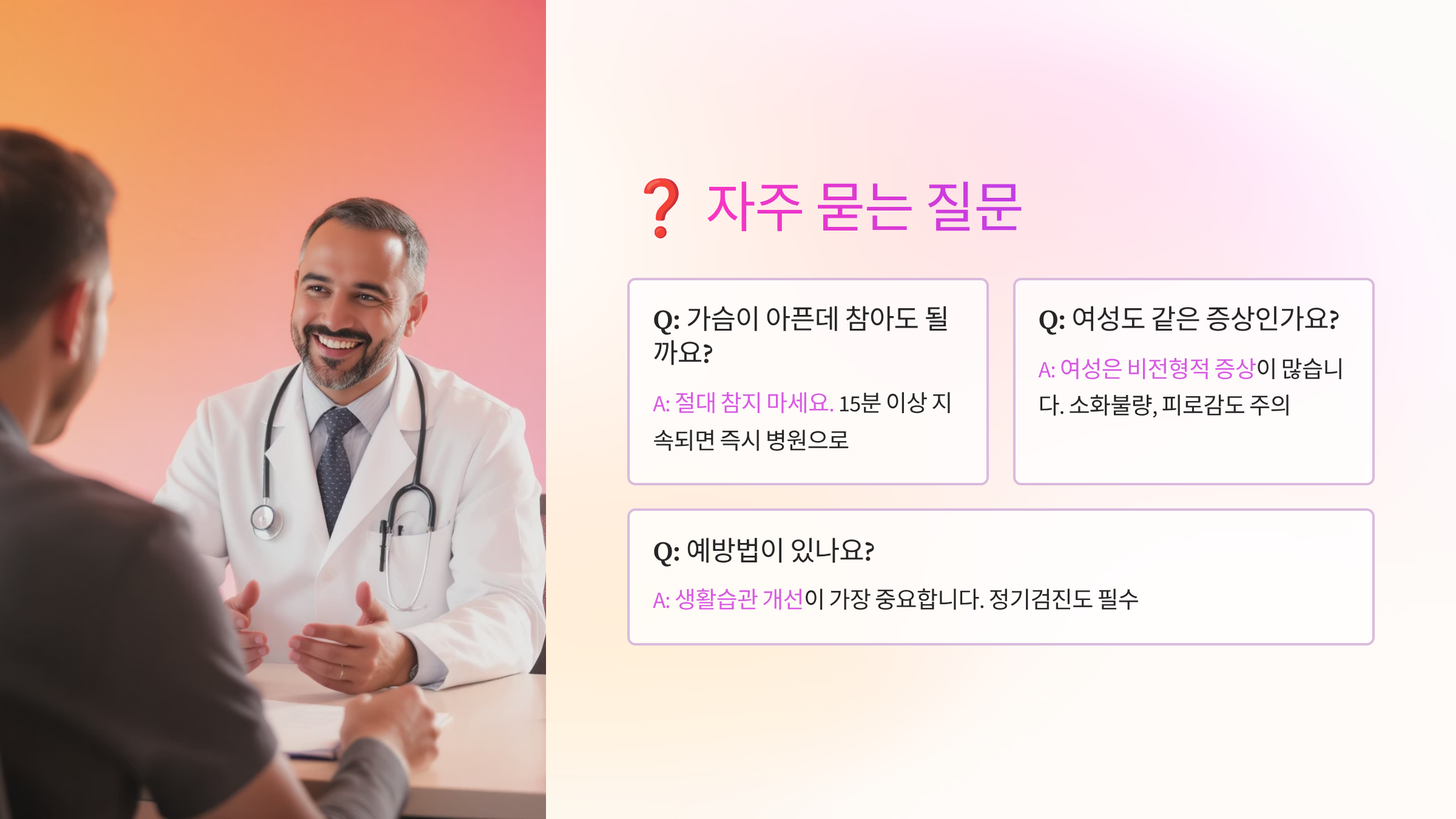 ❓ 자주 묻는 질문

Q: 가슴이 아픈데 참아도 될까요?

A: 절대 참지 마세요. 15분 이상 지속되면 즉시 병원으로

Q: 여성도 같은 증상인가요?

A: 여성은 비전형적 증상이 많습니다. 소화불량, 피로감도 주의

Q: 예방법이 있나요?

A: 생활습관 개선이 가장 중요합니다. 정기검진도 필수